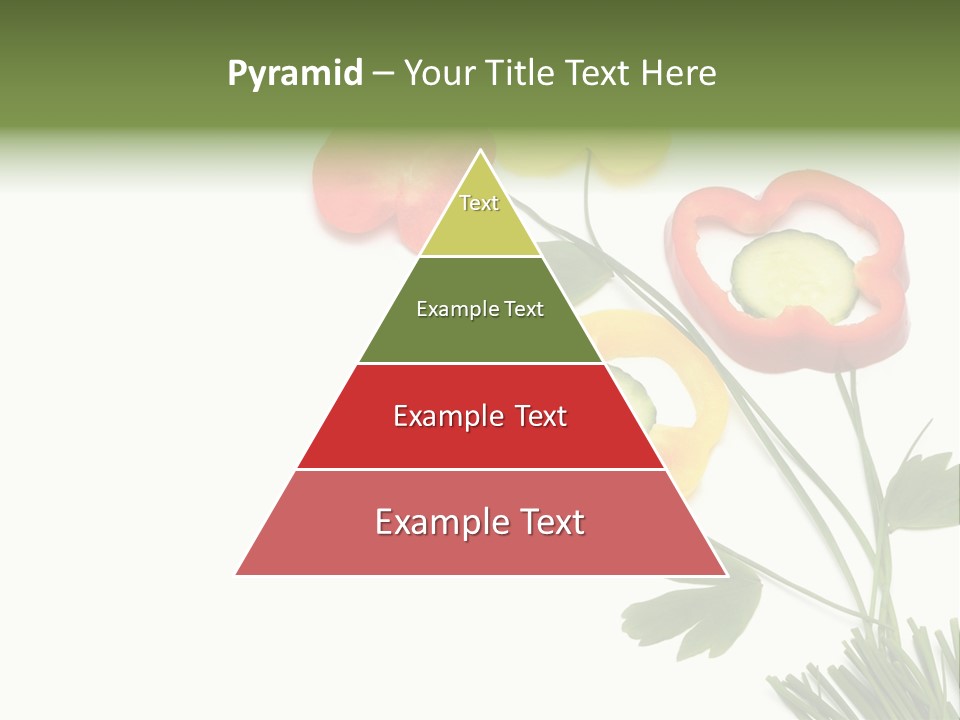 Pyramid – Your Title Text Here

Text

Example Text

Example Text

Example Text